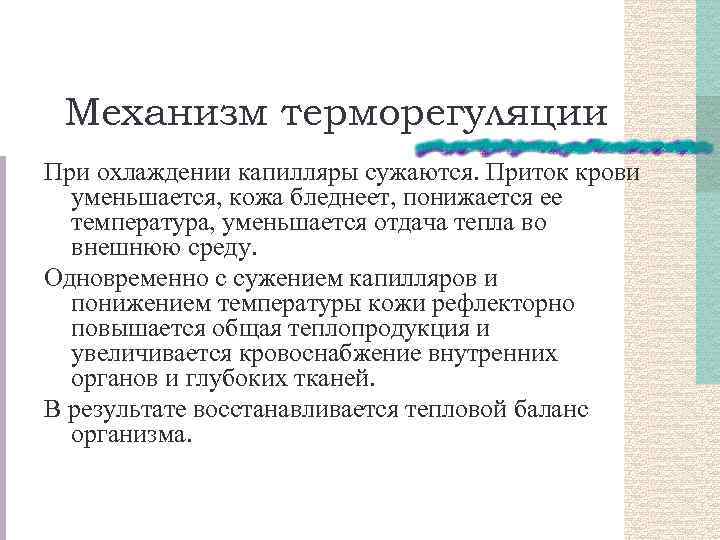 Механизм терморегуляции

При охлаждении капилляры сужаются. Приток крови уменьшается, кожа бледнеет, понижается ее температура, уменьшается отдача тепла во внешнюю среду.

Одновременно с сужением капилляров и понижением температуры кожи рефлекторно повышается общая теплопродукция и увеличивается кровоснабжение внутренних органов и глубоких тканей.

В результате восстанавливается тепловой баланс организма.